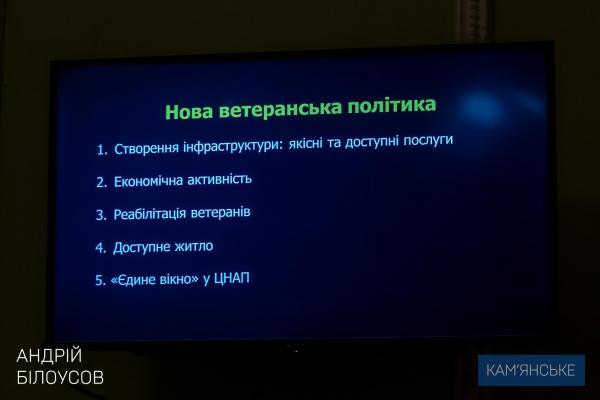 Нова ветеранська політика

1. Створення інфраструктури: якісні та доступні послуги

2. Економічна активність

3. Реабілітація ветеранів

4. Доступне житло

5. «Єдине вікно» у ЦНАП

АНДРІЙ
БІЛОУСОВ

КАМ'ЯНСЬКЕ